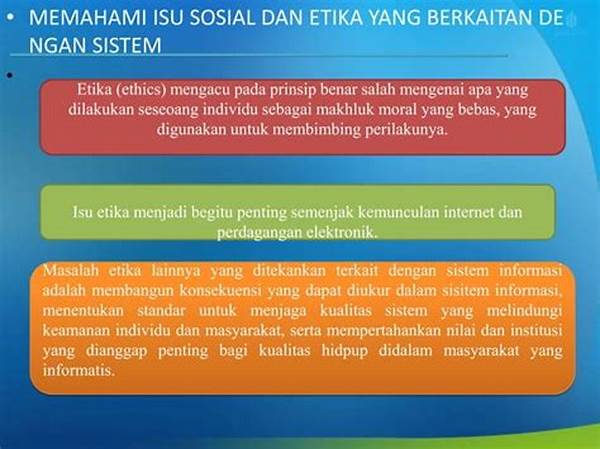 • MEMAHAMI ISU SOSIAL DAN ETIKA YANG BERKAITAN DE NGAN SISTEM

•

Etika (ethics) mengacu pada prinsip benar salah mengenai apa yang dilakukan seseoang individu sebagai makhluk moral yang bebas, yang digunakan untuk membimbing perilakunya.

Isu etika menjadi begitu penting semenjak kemunculan internet dan perdagangan elektronik.

Masalah etika lainnya yang ditekankan terkait dengan sistem informasi adalah membangun konsekuensi yang dapat diukur dalam sisitem informasi, menentukan standar untuk menjaga kualitas sistem yang melindungi keamanan individu dan masyarakat, serta mempertahankan nilai dan institusi yang dianggap penting bagi kualitas hidpup didalam masyarakat yang informatis.